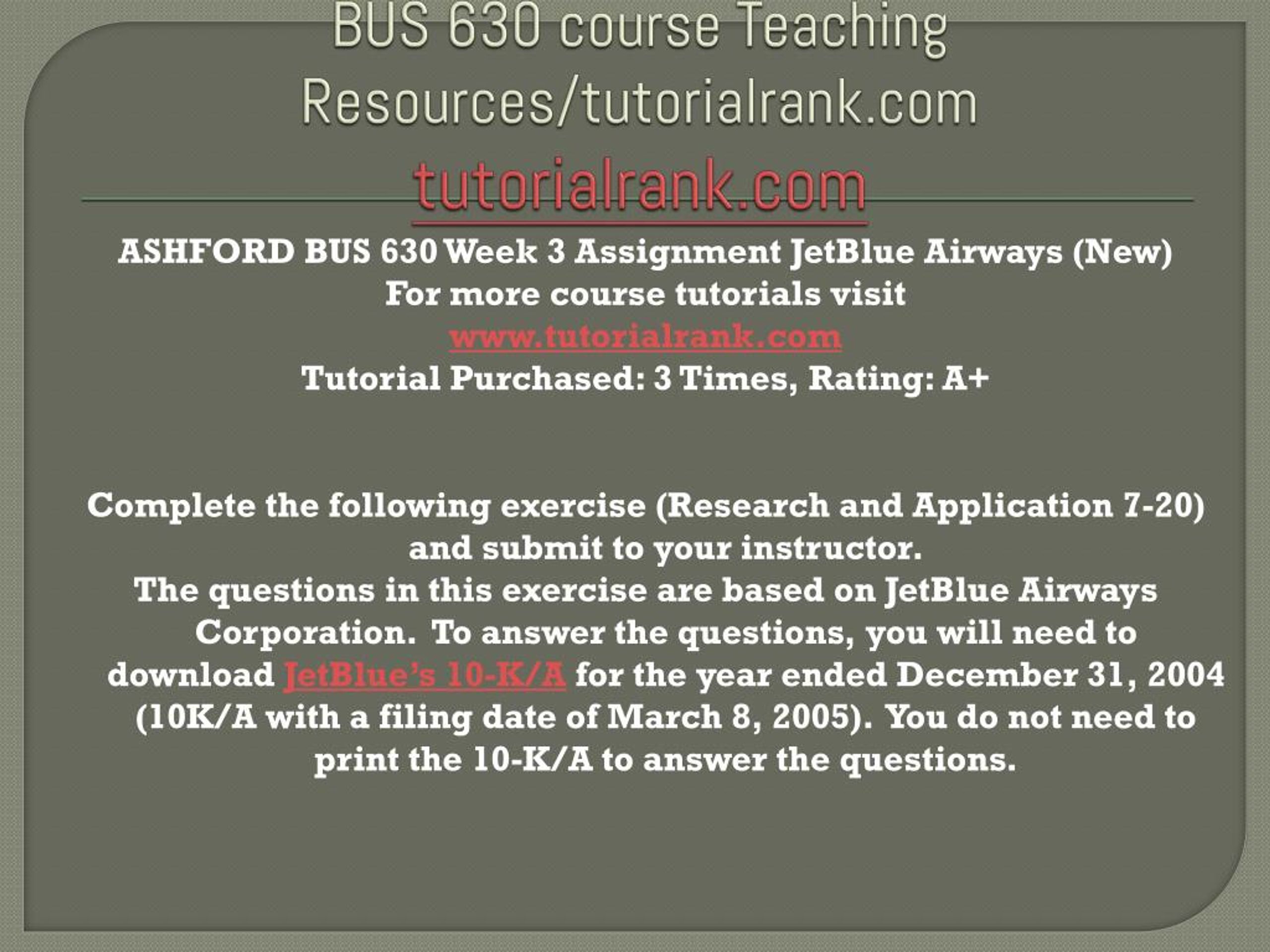 BUS 630 course Teaching Resources/tutorialrank.com

tutorialrank.com

ASHFORD BUS 630 Week 3 Assignment JetBlue Airways (New)
For more course tutorials visit
www.tutorialrank.com
Tutorial Purchased: 3 Times, Rating: A+

Complete the following exercise (Research and Application 7-20) and submit to your instructor.
The questions in this exercise are based on JetBlue Airways Corporation. To answer the questions, you will need to download JetBlue's 10-K/A for the year ended December 31, 2004 (10K/A with a filing date of March 8, 2005). You do not need to print the 10-K/A to answer the questions.